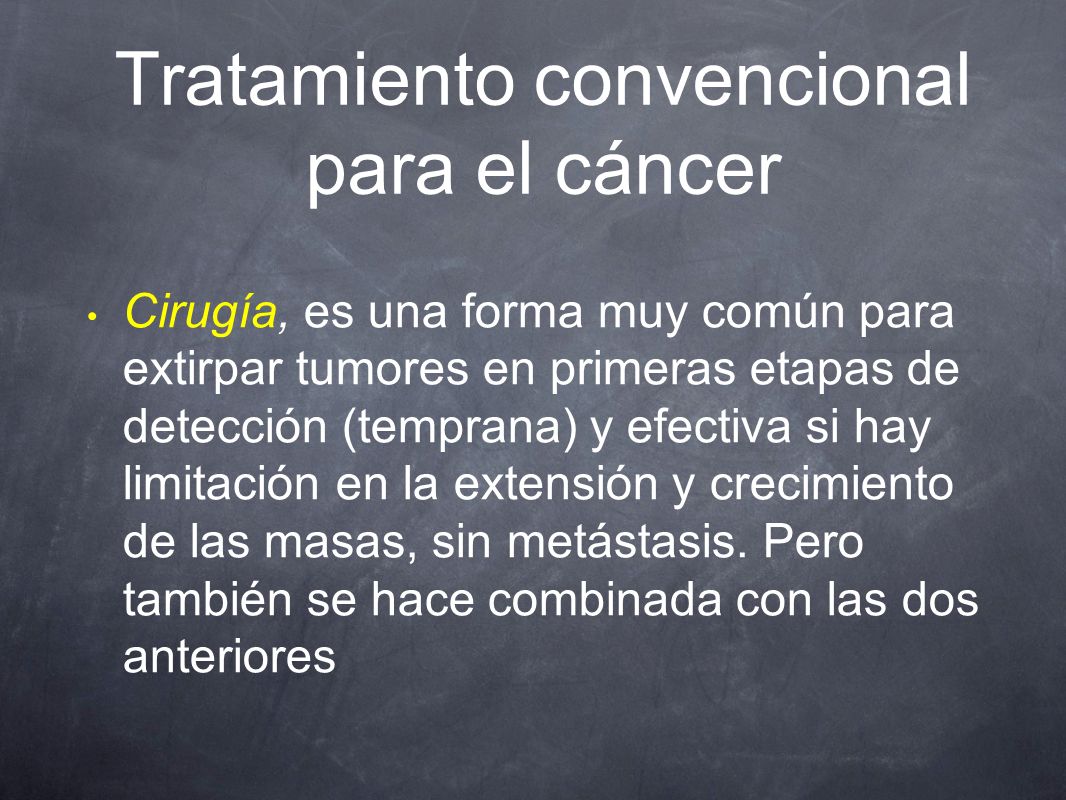 Tratamiento convencional para el cáncer

• Cirugía, es una forma muy común para extirpar tumores en primeras etapas de detección (temprana) y efectiva si hay limitación en la extensión y crecimiento de las masas, sin metástasis. Pero también se hace combinada con las dos anteriores